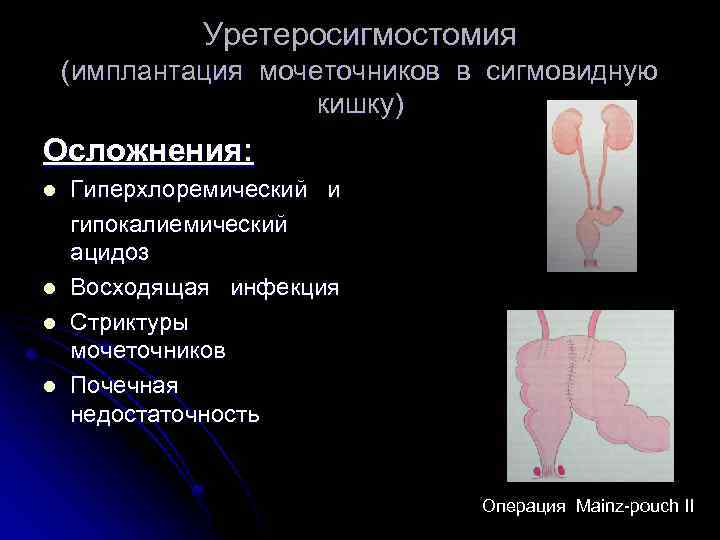 Уретеросигмостомия
(имплантация мочеточников в сигмовидную кишку)

Осложнения:

- Гиперхлоремический и гипокалиемический ацидоз
- Восходящая инфекция
- Стриктуры мочеточников
- Почечная недостаточность

Операция Mainz-pouch II